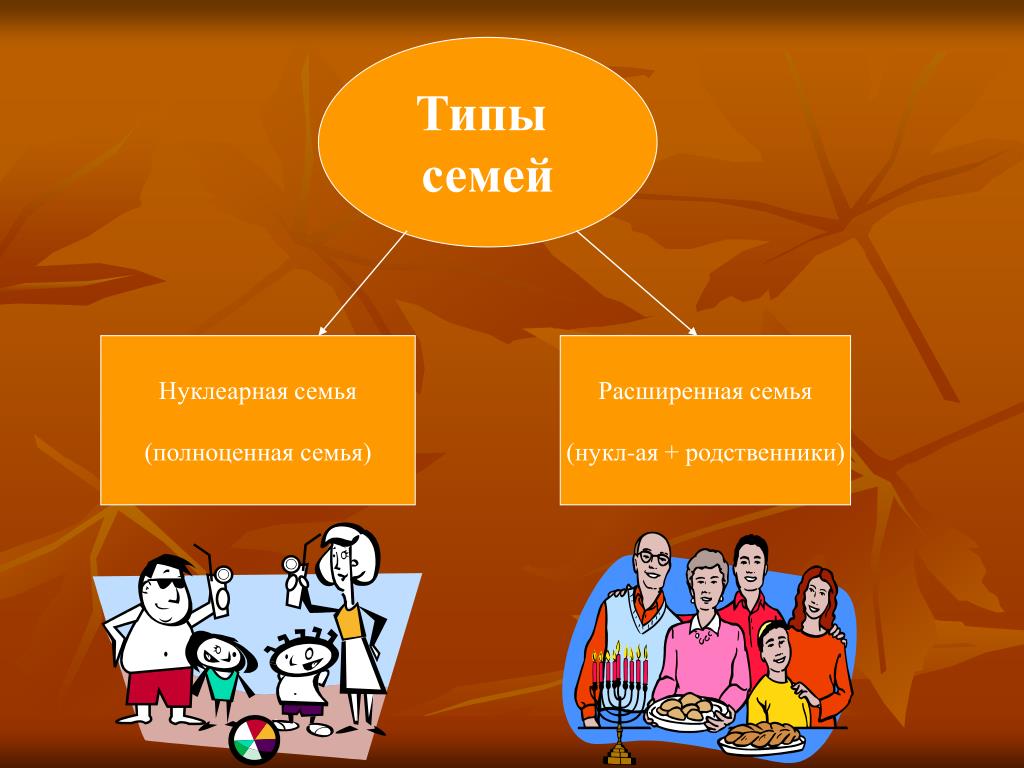 Типы семей

Нуклеарная семья

(полноценная семья)

Расширенная семья

(нукл-ая + родственники)